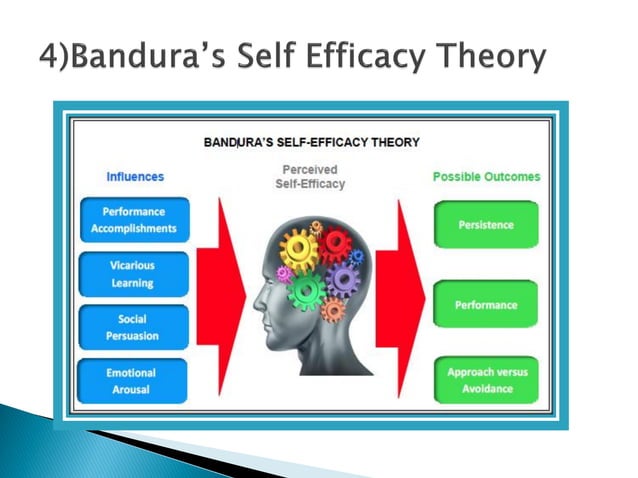 4)Bandura's Self Efficacy Theory

BANDURA'S SELF-EFFICACY THEORY

Influences

Performance Accomplishments

Vicarious Learning

Social Persuasion

Emotional Arousal

Perceived Self-Efficacy

Possible Outcomes

Persistence

Performance

Approach versus Avoidance